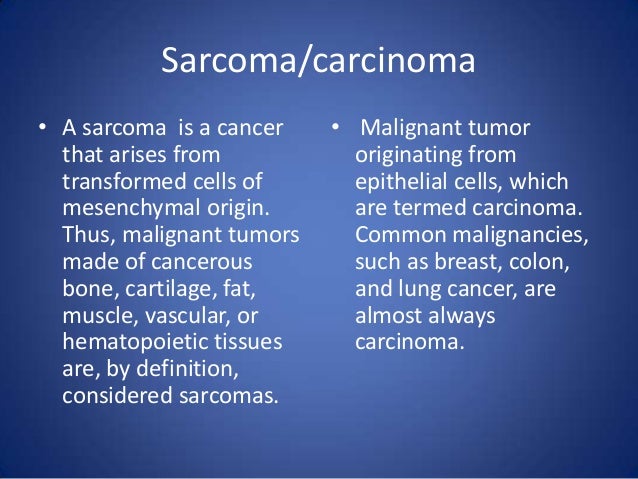 Sarcoma/carcinoma

• A sarcoma is a cancer that arises from transformed cells of mesenchymal origin. Thus, malignant tumors made of cancerous bone, cartilage, fat, muscle, vascular, or hematopoietic tissues are, by definition, considered sarcomas.

• Malignant tumor originating from epithelial cells, which are termed carcinoma. Common malignancies, such as breast, colon, and lung cancer, are almost always carcinoma.